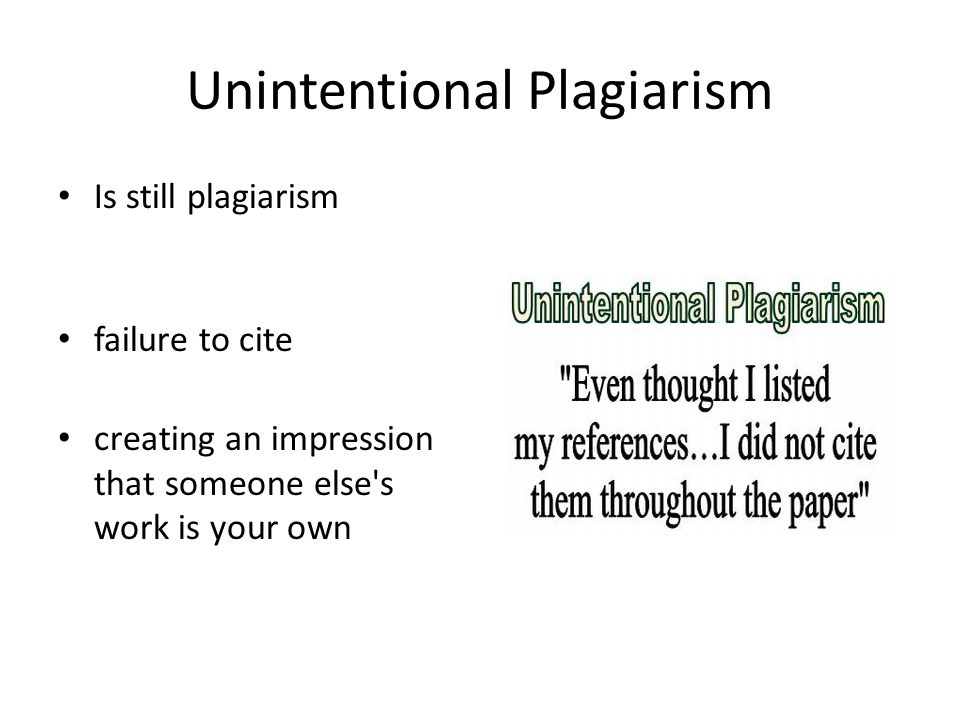 Unintentional Plagiarism

• Is still plagiarism

• failure to cite

• creating an impression that someone else's work is your own

Unintentional Plagiarism

"Even thought I listed my references…I did not cite them throughout the paper"